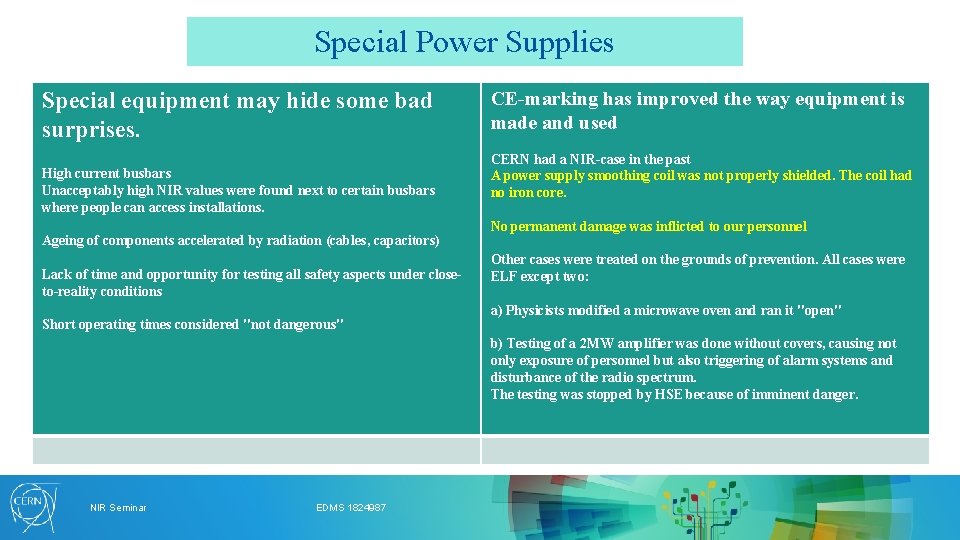 Special Power Supplies

Special equipment may hide some bad surprises.

High current busbars
Unacceptably high NIR values were found next to certain busbars where people can access installations.

Ageing of components accelerated by radiation (cables, capacitors)

Lack of time and opportunity for testing all safety aspects under close-to-reality conditions

Short operating times considered "not dangerous"

CE-marking has improved the way equipment is made and used

CERN had a NIR-case in the past
A power supply smoothing coil was not properly shielded. The coil had no iron core.

No permanent damage was inflicted to our personnel

Other cases were treated on the grounds of prevention. All cases were ELF except two:

a) Physicists modified a microwave oven and ran it "open"

b) Testing of a 2MW amplifier was done without covers, causing not only exposure of personnel but also triggering of alarm systems and disturbance of the radio spectrum.
The testing was stopped by HSE because of imminent danger.

CERN

NIR Seminar

EDMS 1824987